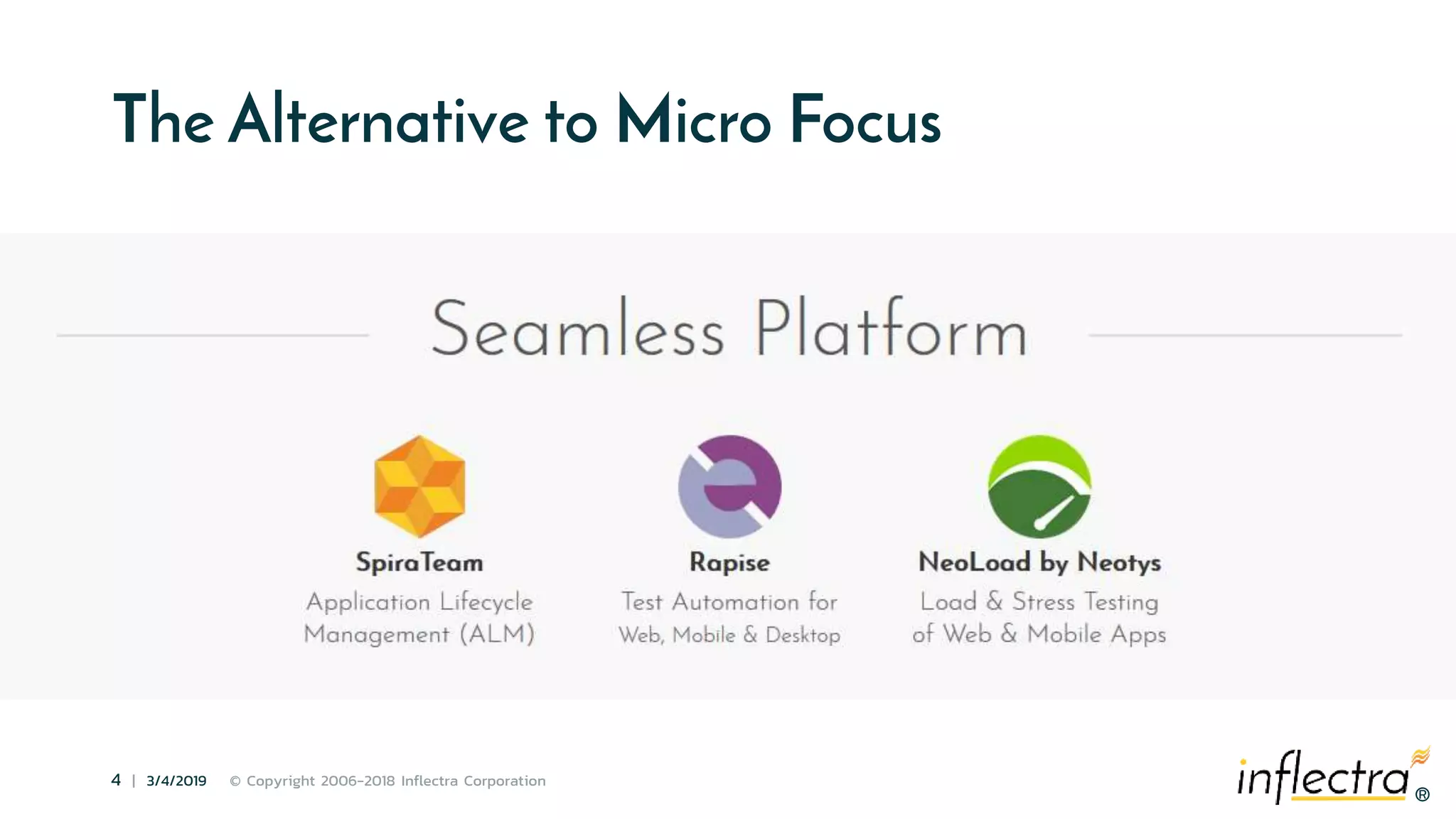 The Alternative to Micro Focus

Seamless Platform

SpiraTeam
Application Lifecycle Management (ALM)

Rapise
Test Automation for Web, Mobile & Desktop

NeoLoad by Neotys
Load & Stress Testing of Web & Mobile Apps

4 | 3/4/2019 © Copyright 2006-2018 Inflectra Corporation

inflectra®